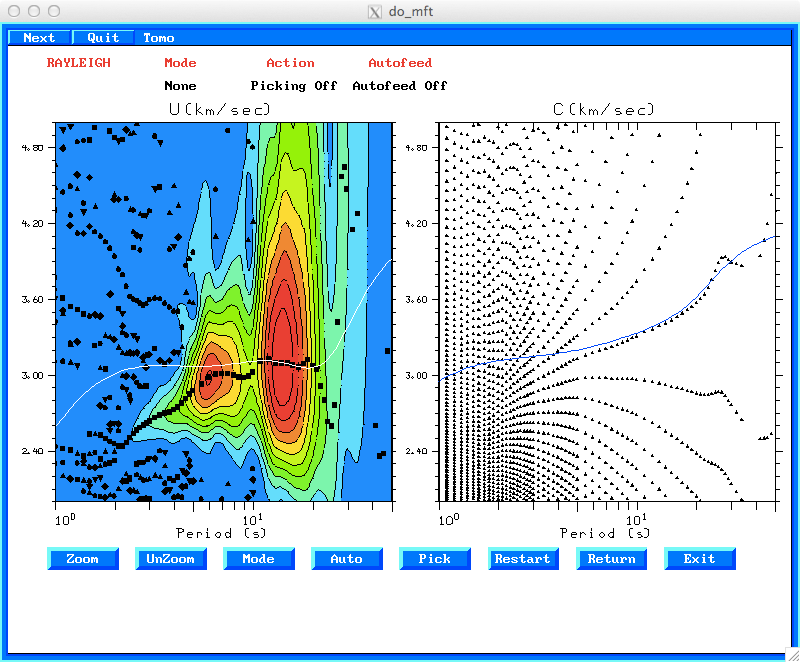 do_mft

Next Quit Tomo

RAYLEIGH Mode Action Autofeed

None Picking Off Autofeed Off

U(km/sec)

4.80

4.20

3.60

3.00

2.40

$10^0$ $10^1$

Period (s)

C(km/sec)

4.80

4.20

3.60

3.00

2.40

$10^0$ $10^1$

Period (s)

Zoom UnZoom Mode Auto Pick Restart Return Exit